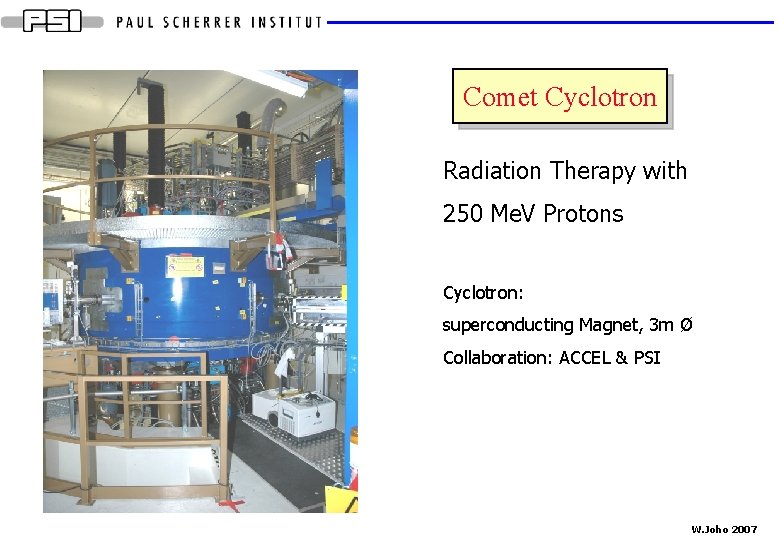 PSI PAUL SCHERRER INSTITUT

Comet Cyclotron

Radiation Therapy with

250 MeV Protons

Cyclotron:

superconducting Magnet, 3m Ø

Collaboration: ACCEL & PSI

W.Joho 2007